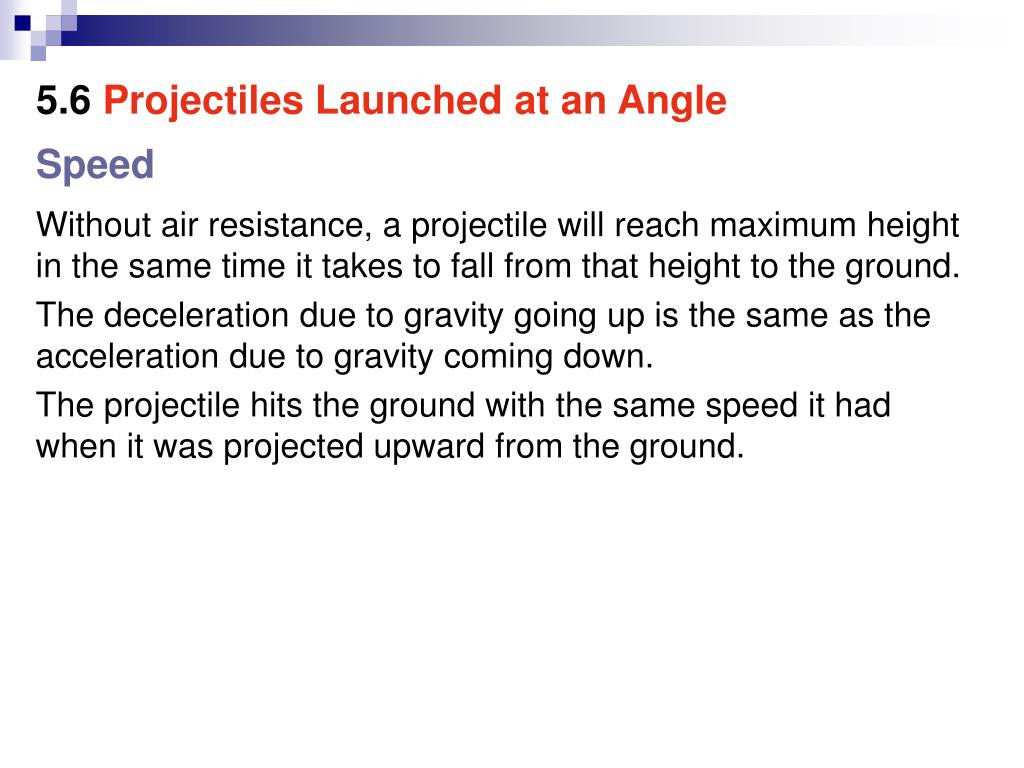 5.6 Projectiles Launched at an Angle

Speed

Without air resistance, a projectile will reach maximum height in the same time it takes to fall from that height to the ground.

The deceleration due to gravity going up is the same as the acceleration due to gravity coming down.

The projectile hits the ground with the same speed it had when it was projected upward from the ground.